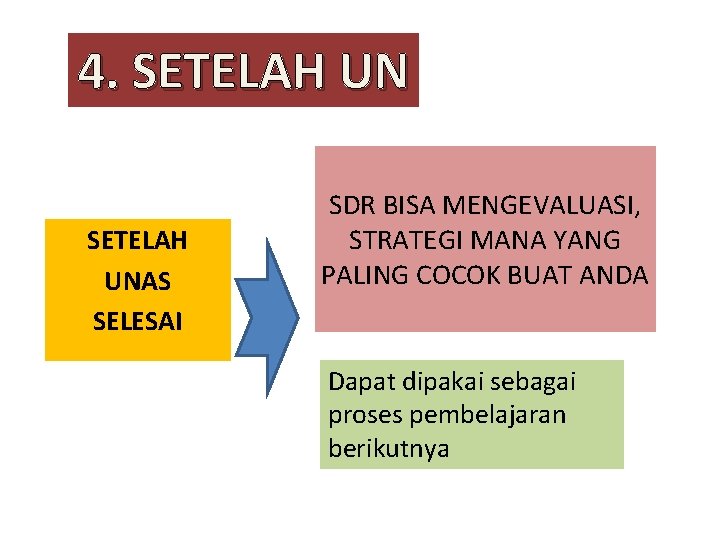 4. SETELAH UN

SETELAH UNAS SELESAI

SDR BISA MENGEVALUASI, STRATEGI MANA YANG PALING COCOK BUAT ANDA

Dapat dipakai sebagai proses pembelajaran berikutnya